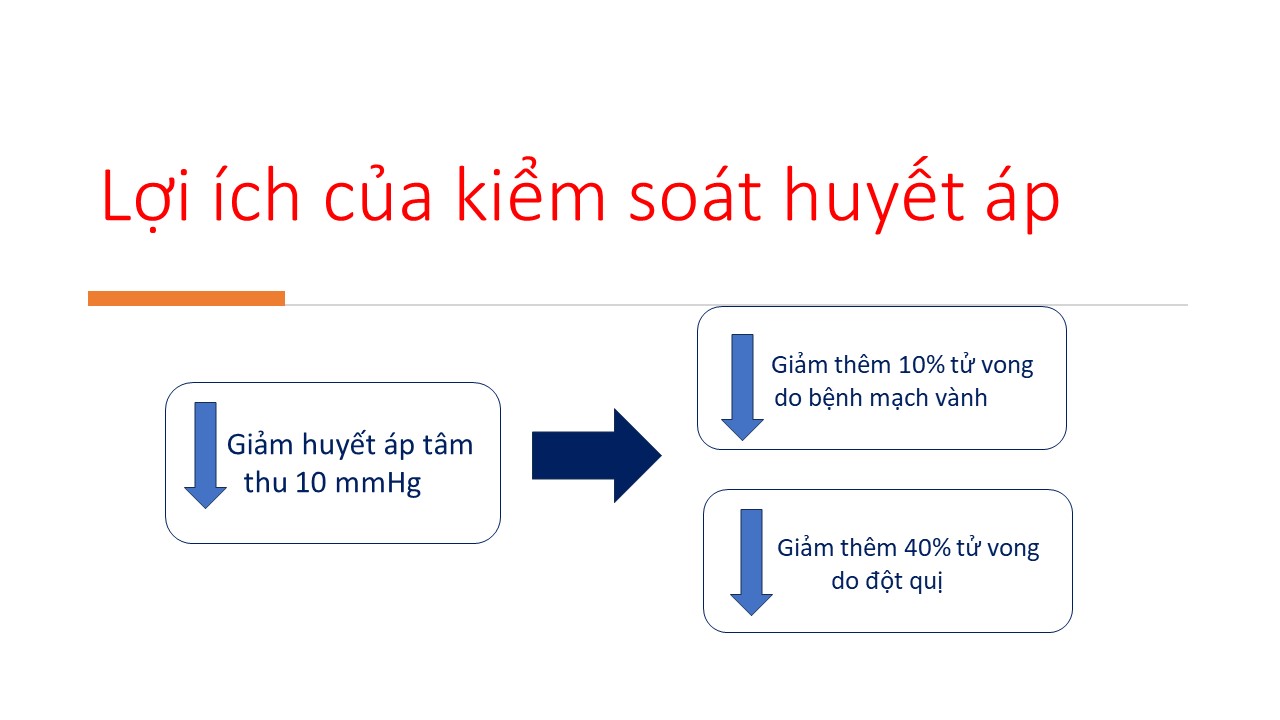 Lợi ích của kiểm soát huyết áp

Giảm huyết áp tâm thu 10 mmHg

Giảm thêm 10% tử vong do bệnh mạch vành

Giảm thêm 40% tử vong do đột quị